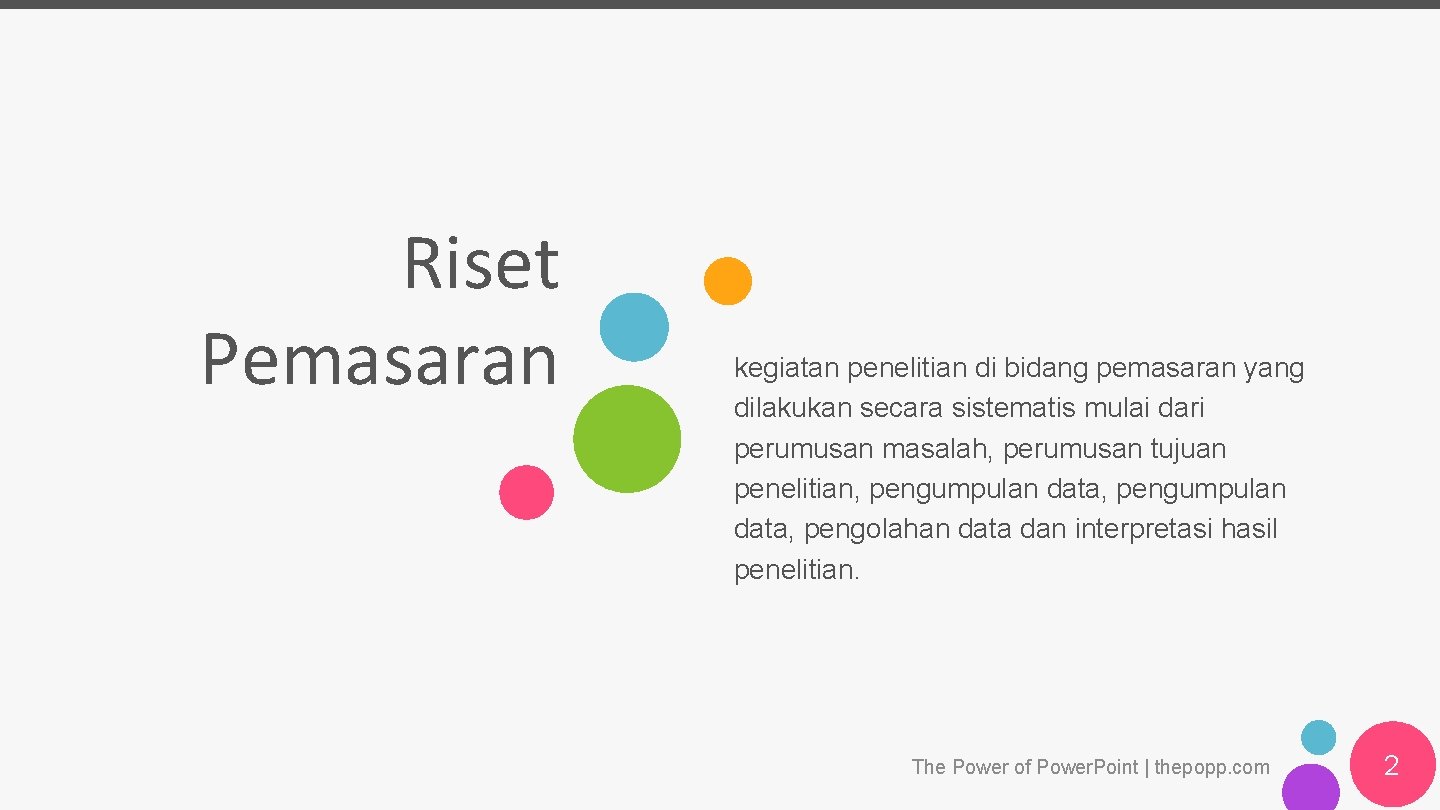 Riset Pemasaran

kegiatan penelitian di bidang pemasaran yang dilakukan secara sistematis mulai dari perumusan masalah, perumusan tujuan penelitian, pengumpulan data, pengumpulan data, pengolahan data dan interpretasi hasil penelitian.

The Power of Power.Point | thepopp.com

2